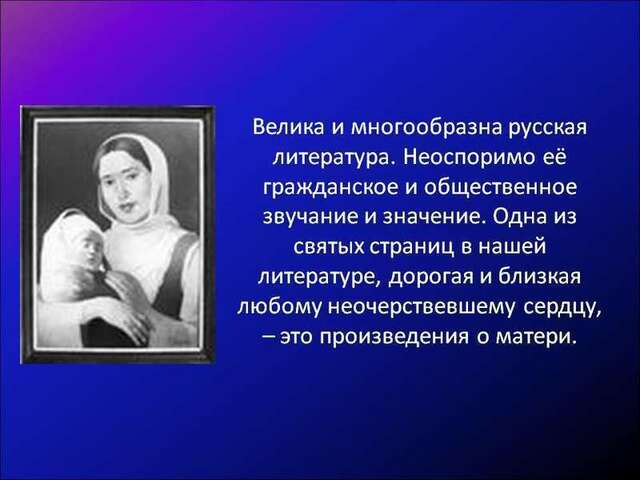 Велика и многообразна русская литература. Неоспоримо её гражданское и общественное звучание и значение. Одна из святых страниц в нашей литературе, дорогая и близкая любому неочерствевшему сердцу, – это произведения о матери.